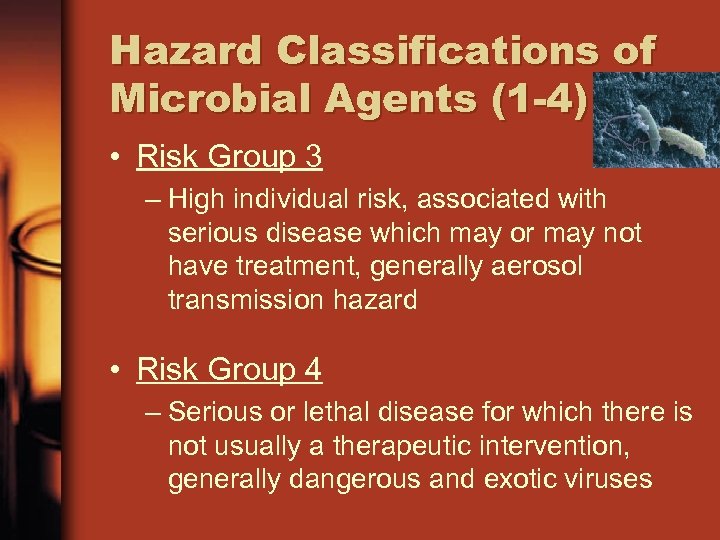 Hazard Classifications of Microbial Agents (1-4)

• Risk Group 3

– High individual risk, associated with serious disease which may or may not have treatment, generally aerosol transmission hazard

• Risk Group 4

– Serious or lethal disease for which there is not usually a therapeutic intervention, generally dangerous and exotic viruses